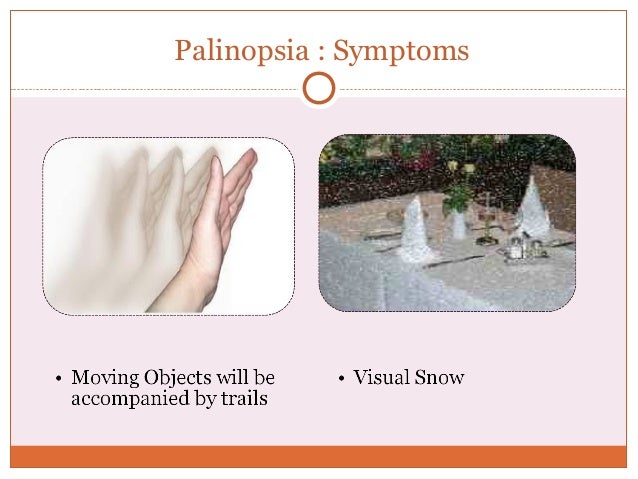 Palinopsia : Symptoms

• Moving Objects will be accompanied by trails

• Visual Snow